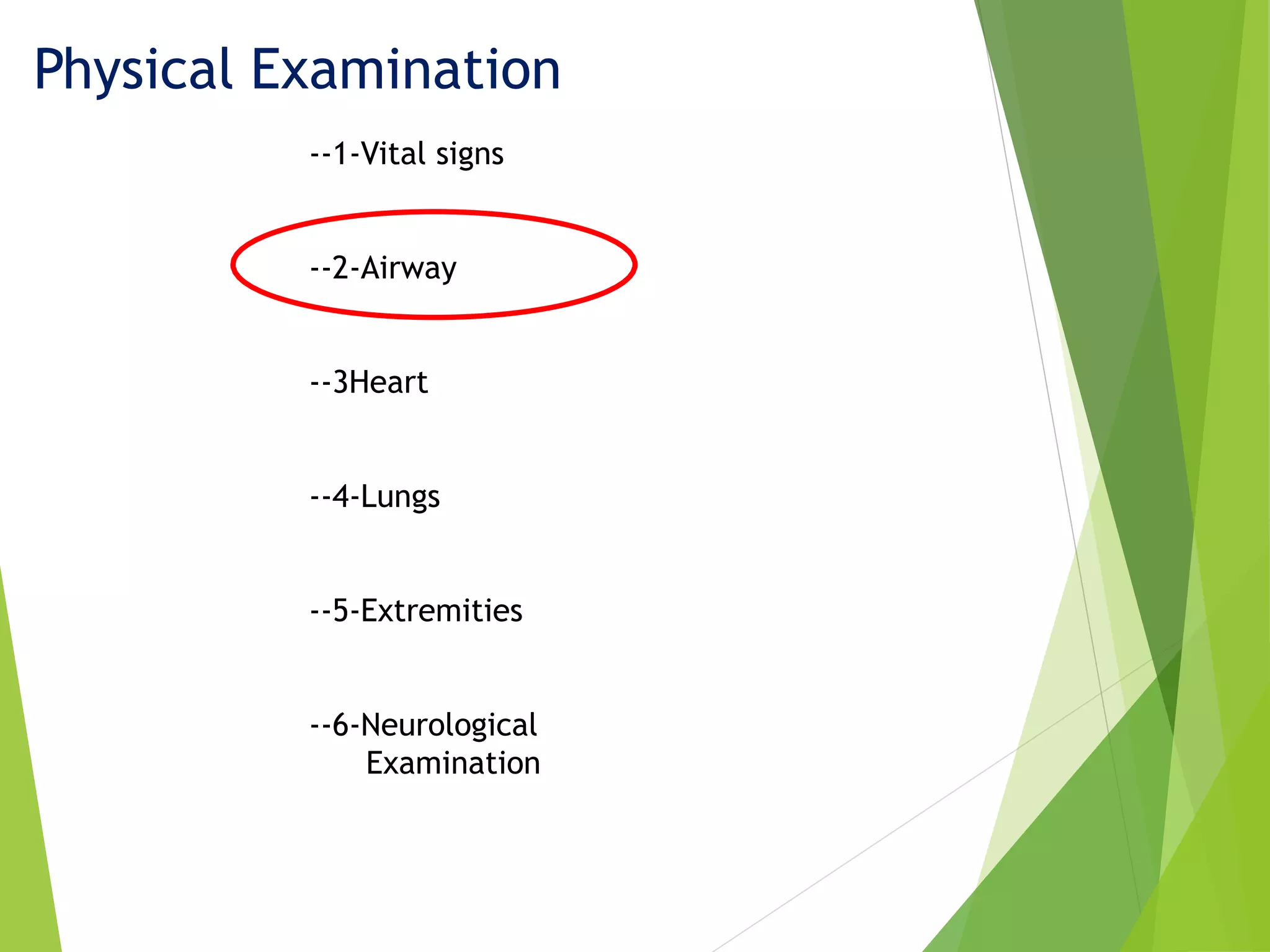 Physical Examination

--1-Vital signs

--2-Airway

--3Heart

--4-Lungs

--5-Extremities

--6-Neurological Examination